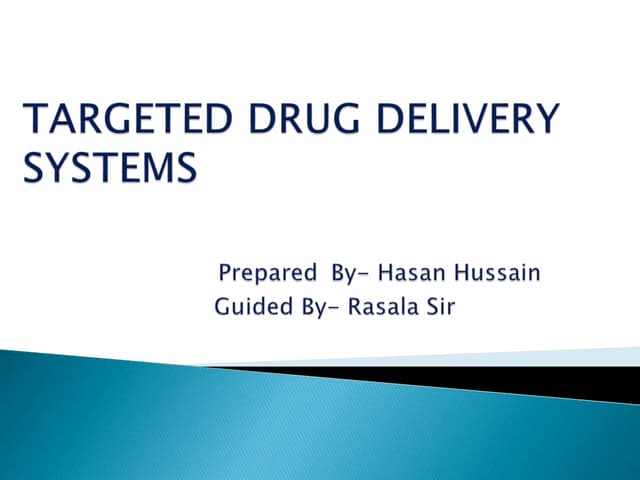 TARGETED DRUG DELIVERY SYSTEMS

Prepared By- Hasan Hussain
Guided By- Rasala Sir